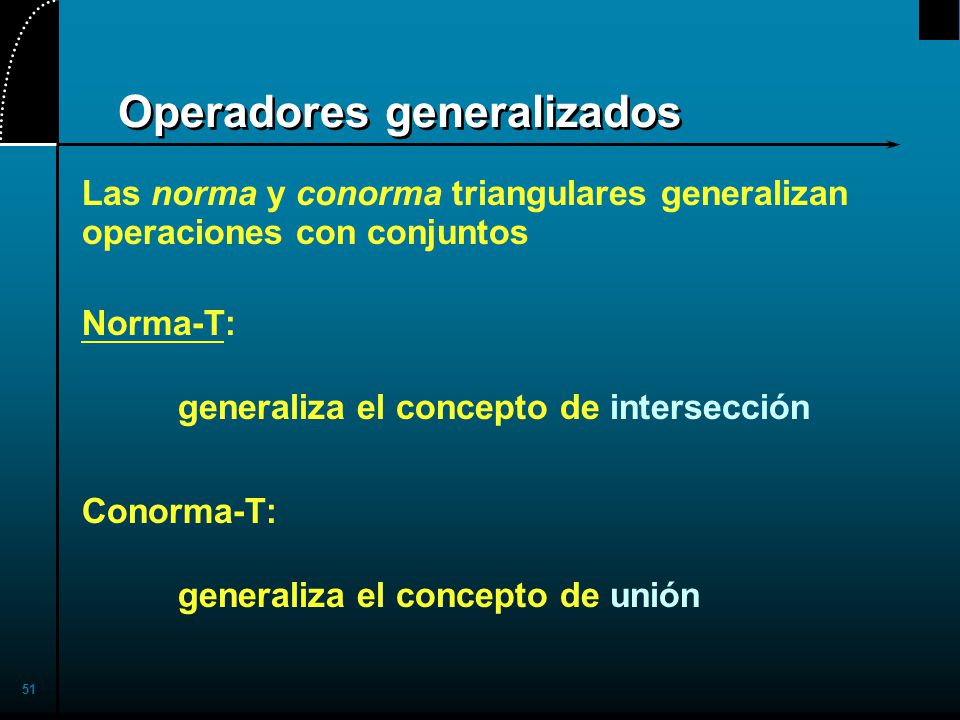 Operadores generalizados

Las norma y conorma triangulares generalizan operaciones con conjuntos

Norma-T:

generaliza el concepto de intersección

Conorma-T:

generaliza el concepto de unión

51